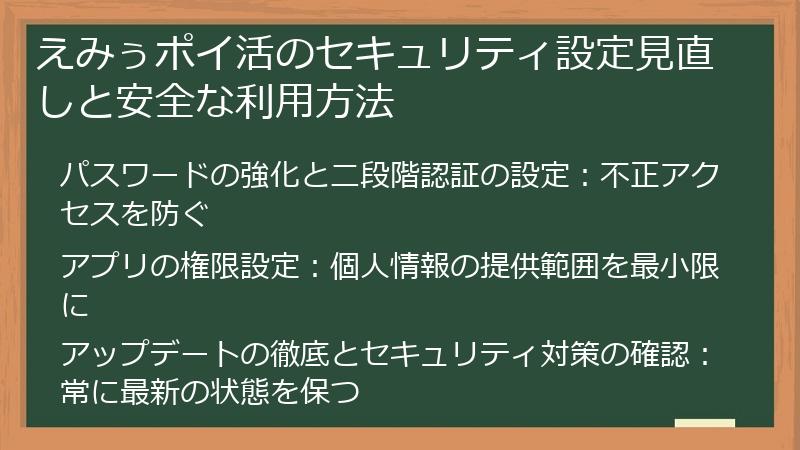 えみぅポイ活のセキュリティ設定見直しと安全な利用方法

パスワードの強化と二段階認証の設定：不正アクセスを防ぐ

アプリの権限設定：個人情報の提供範囲を最小限に

アップデートの徹底とセキュリティ対策の確認：常に最新の状態を保つ